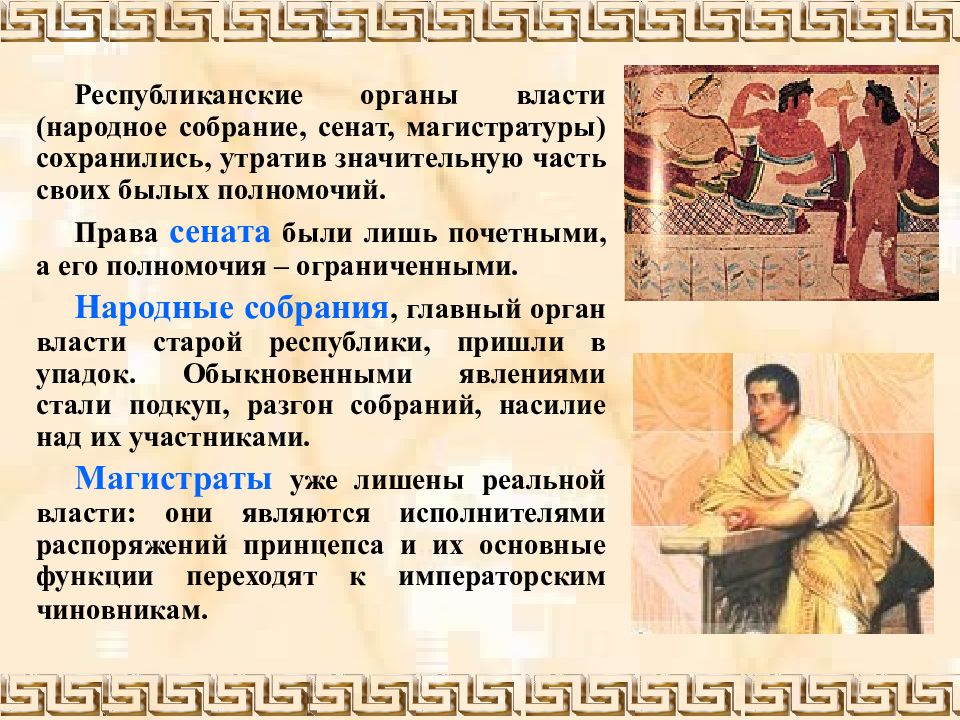 Республиканские органы власти (народное собрание, сенат, магистратуры) сохранились, утратив значительную часть своих былых полномочий.

Права сената были лишь почетными, а его полномочия – ограниченными.

Народные собрания, главный орган власти старой республики, пришли в упадок. Обыкновенными явлениями стали подкуп, разгон собраний, насилие над их участниками.

Магистраты уже лишены реальной власти: они являются исполнителями распоряжений принцепса и их основные функции переходят к императорским чиновникам.